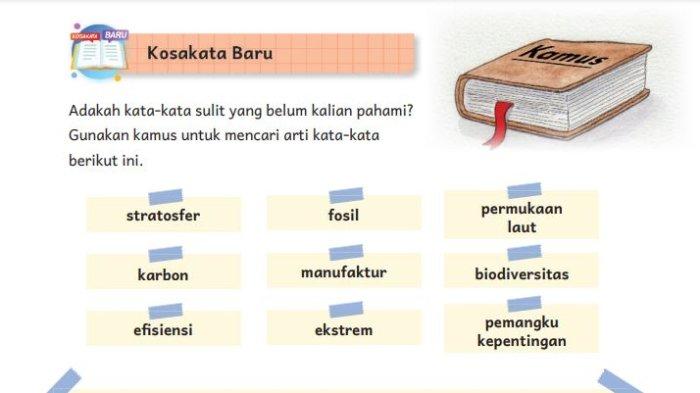 KOSAKATA BARU

Kosakata Baru

Kamus

Adakah kata-kata sulit yang belum kalian pahami? Gunakan kamus untuk mencari arti kata-kata berikut ini.

stratosfer

fosil

permukaan laut

karbon

manufaktur

biodiversitas

efisiensi

ekstrem

pemangku kepentingan